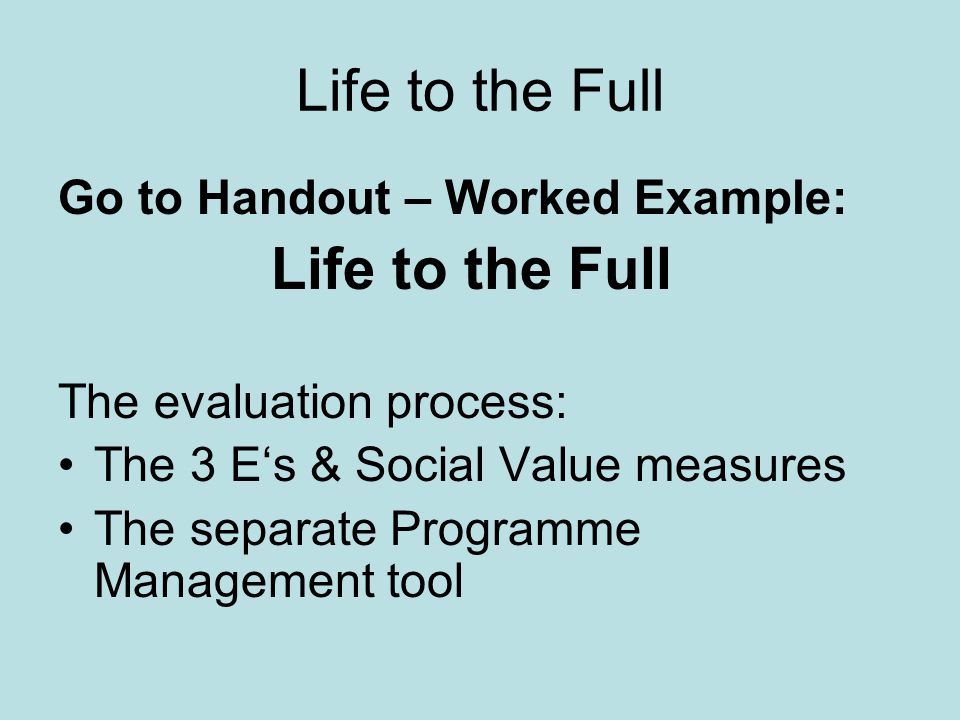 Life to the Full

Go to Handout – Worked Example:
Life to the Full

The evaluation process:
• The 3 E‘s & Social Value measures
• The separate Programme Management tool